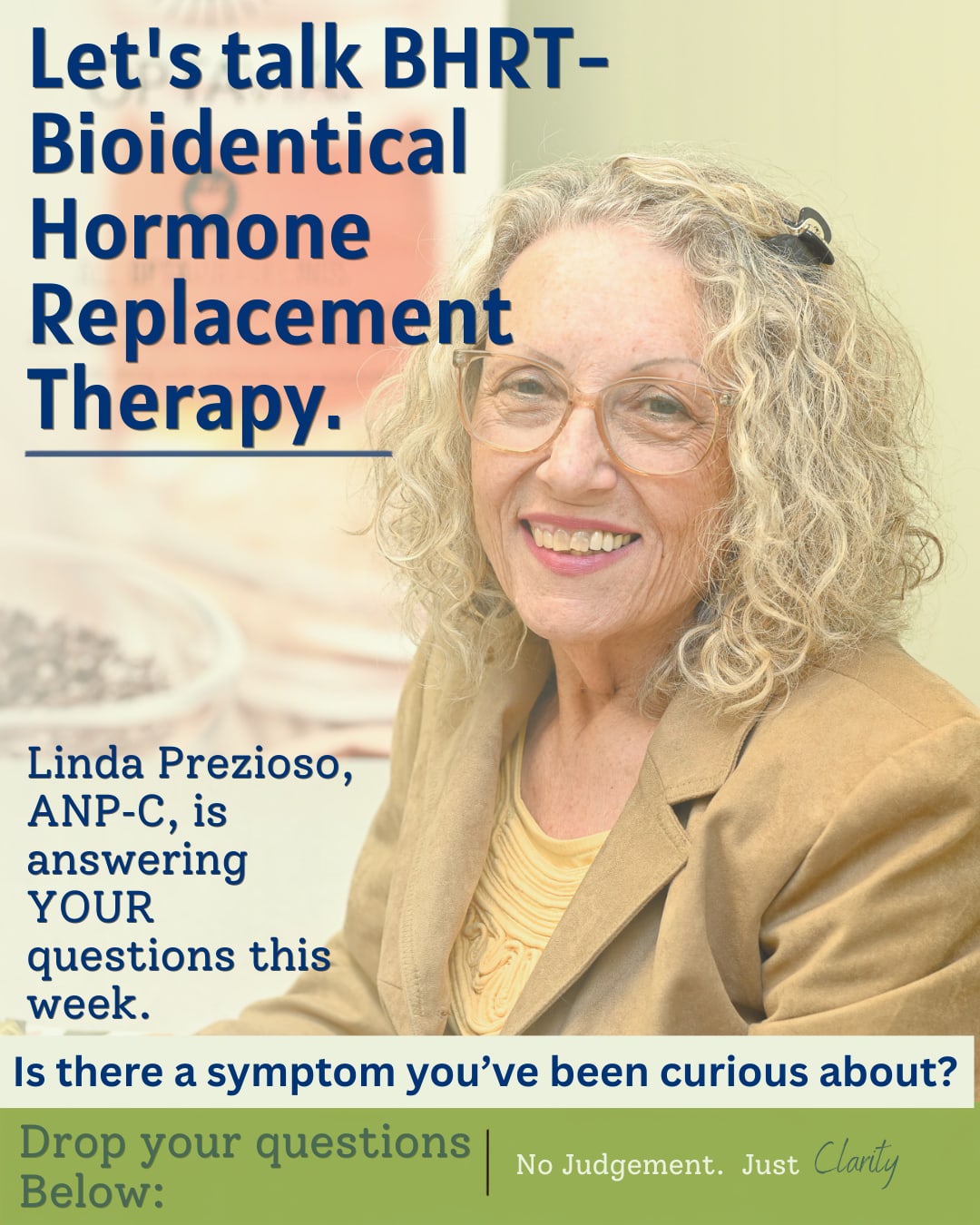 Let's talk BHRT- Bioidentical Hormone Replacement Therapy.

Linda Prezioso, ANP-C, is answering YOUR questions this week.

Is there a symptom you've been curious about?

Drop your questions Below:

No Judgement. Just Clarity